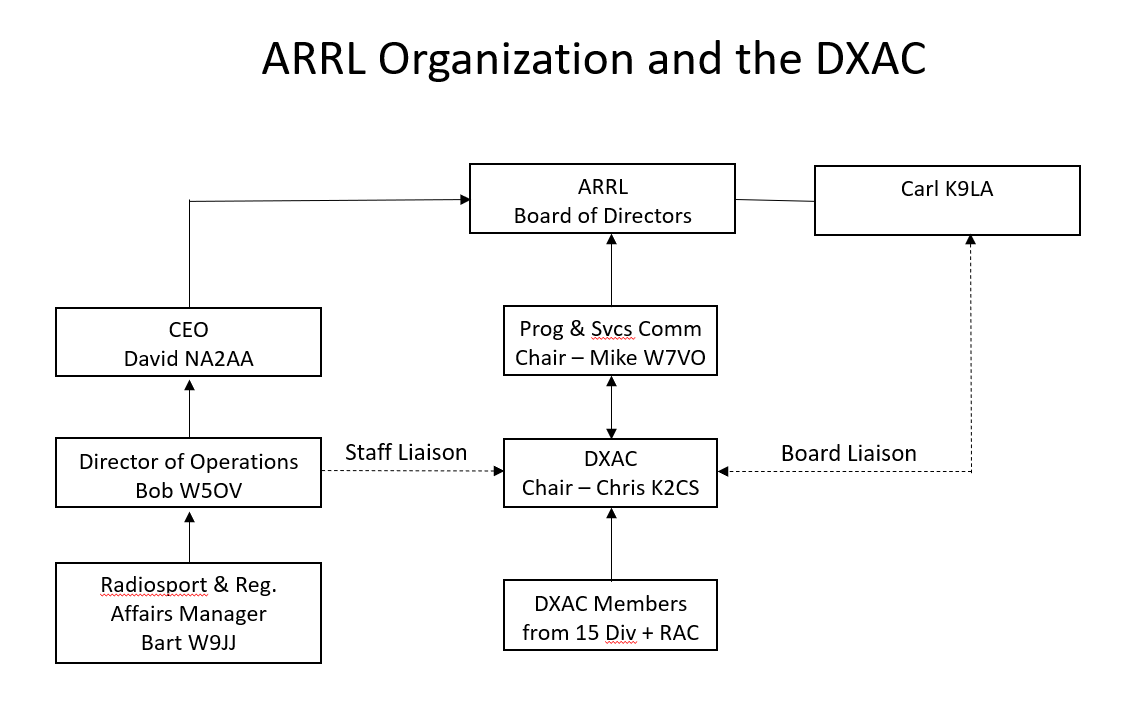 ARRL Organization and the DXAC

ARRL
Board of Directors

Carl K9LA

CEO
David NA2AA

Prog & Svcs Comm
Chair – Mike W7VO

Director of Operations
Bob W5OV

Staff Liaison

DXAC
Chair – Chris K2CS

Board Liaison

Radiosport & Reg. Affairs Manager
Bart W9JJ

DXAC Members
from 15 Div + RAC